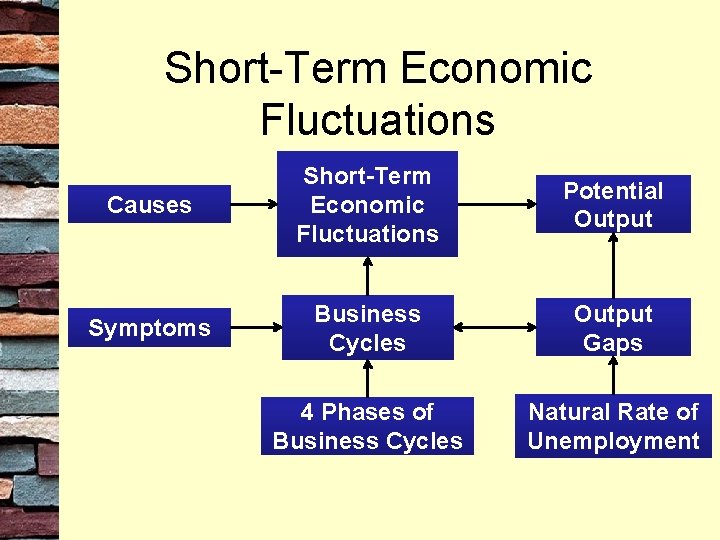 Short-Term Economic Fluctuations

Causes

Short-Term Economic Fluctuations

Potential Output

Symptoms

Business Cycles

Output Gaps

4 Phases of Business Cycles

Natural Rate of Unemployment